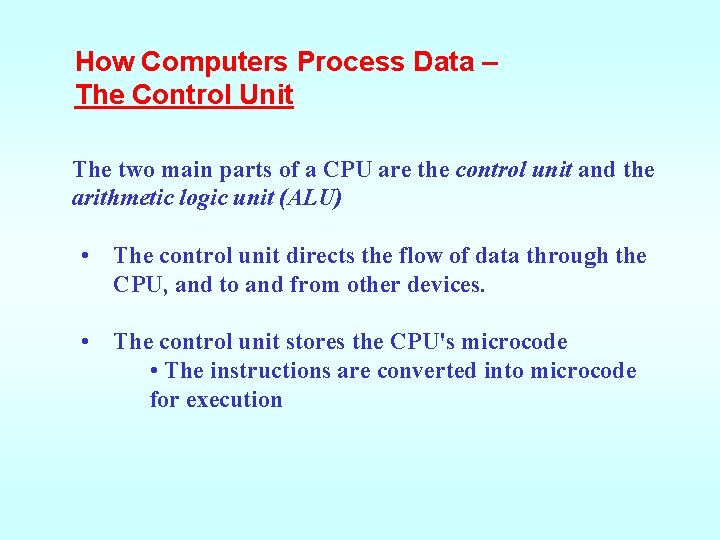 How Computers Process Data –
The Control Unit

The two main parts of a CPU are the control unit and the arithmetic logic unit (ALU)

• The control unit directs the flow of data through the CPU, and to and from other devices.

• The control unit stores the CPU's microcode
• The instructions are converted into microcode for execution